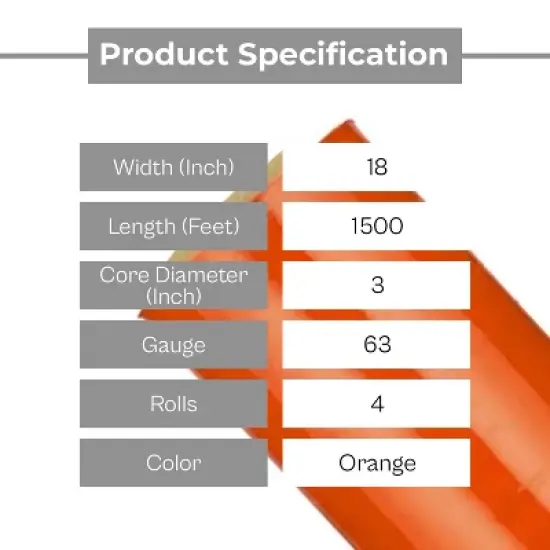 Product Specification

| Width (Inch) | 18 |
|---|---|
| Length (Feet) | 1500 |
| Core Diameter (Inch) | 3 |
| Gauge | 63 |
| Rolls | 4 |
| Color | Orange |